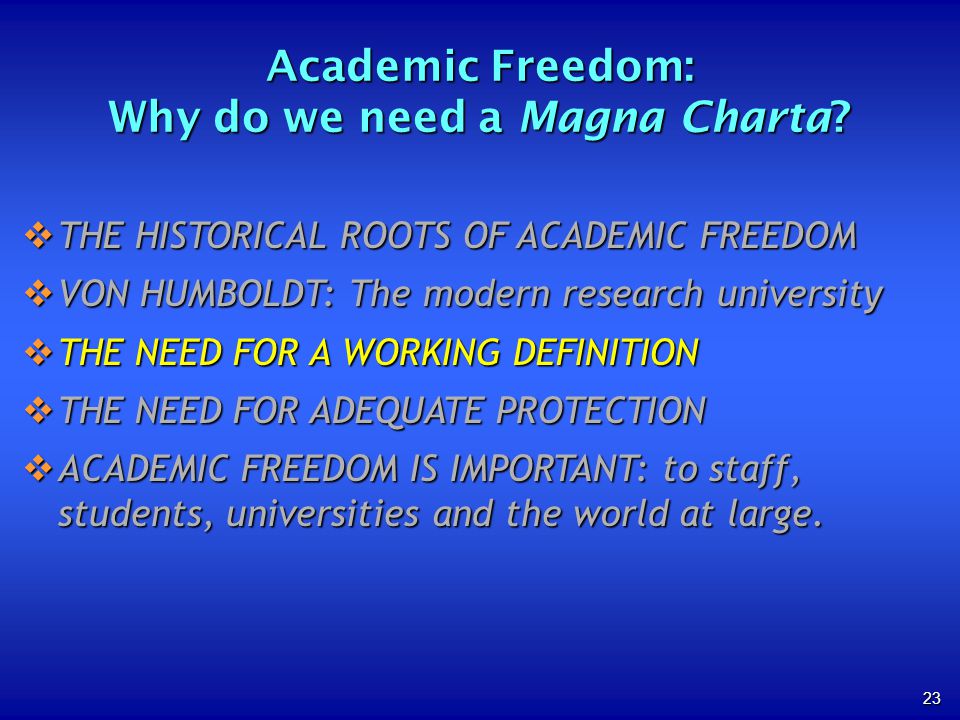 Academic Freedom:
Why do we need a Magna Charta?

❖ THE HISTORICAL ROOTS OF ACADEMIC FREEDOM
❖ VON HUMBOLDT: The modern research university
❖ THE NEED FOR A WORKING DEFINITION
❖ THE NEED FOR ADEQUATE PROTECTION
❖ ACADEMIC FREEDOM IS IMPORTANT: to staff, students, universities and the world at large.

23